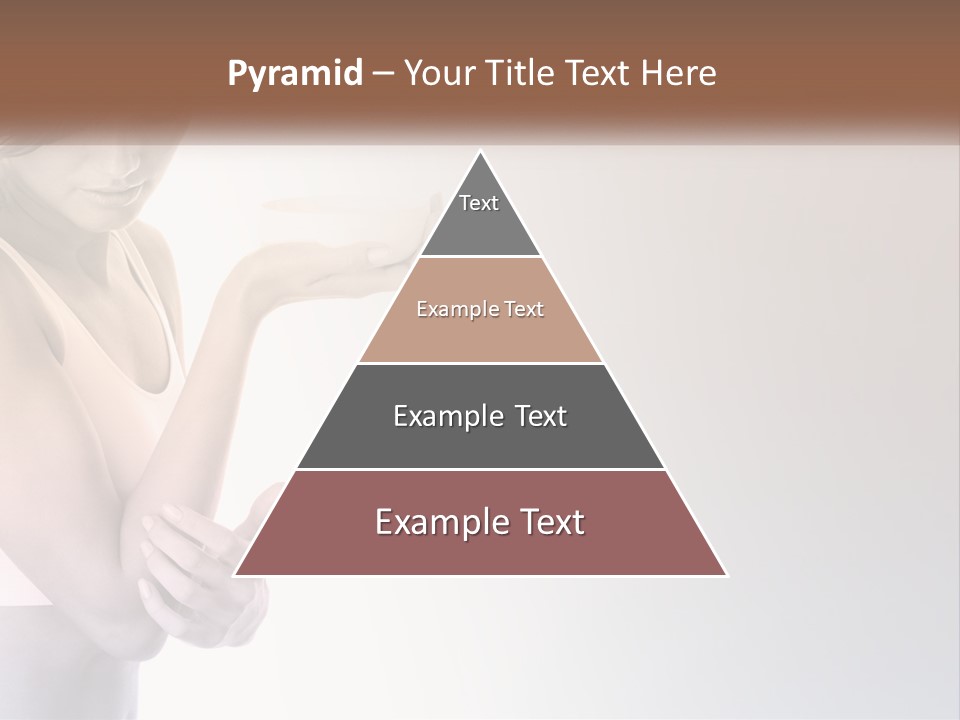 Pyramid – Your Title Text Here

Text

Example Text

Example Text

Example Text